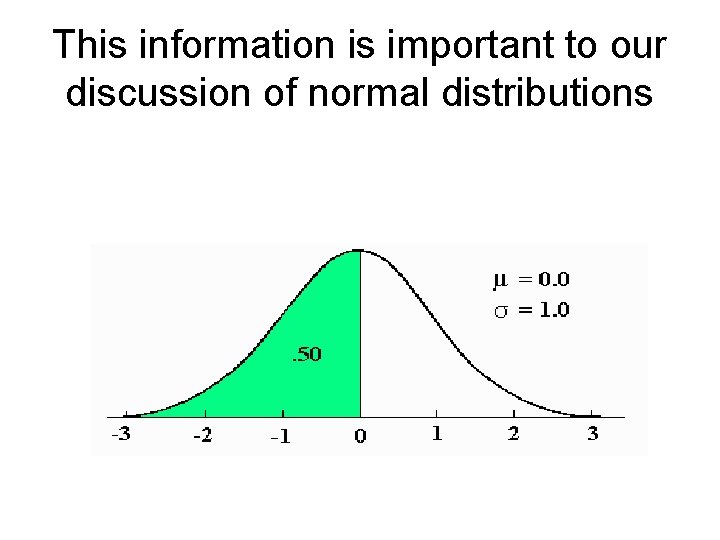 This information is important to our discussion of normal distributions

$\mu = 0.0$
$\sigma = 1.0$

.50

-3 -2 -1 0 1 2 3